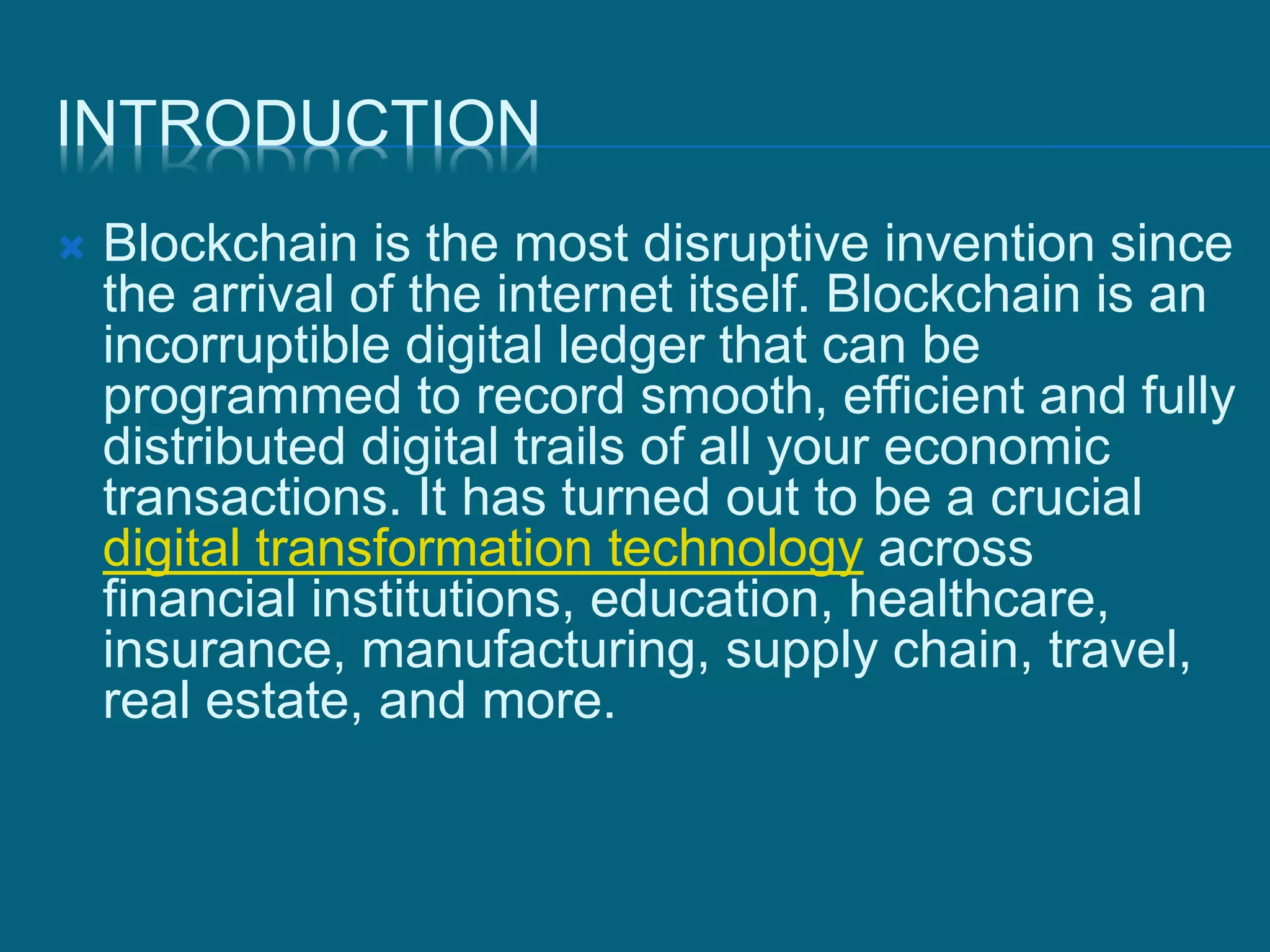 INTRODUCTION

Blockchain is the most disruptive invention since the arrival of the internet itself. Blockchain is an incorruptible digital ledger that can be programmed to record smooth, efficient and fully distributed digital trails of all your economic transactions. It has turned out to be a crucial digital transformation technology across financial institutions, education, healthcare, insurance, manufacturing, supply chain, travel, real estate, and more.